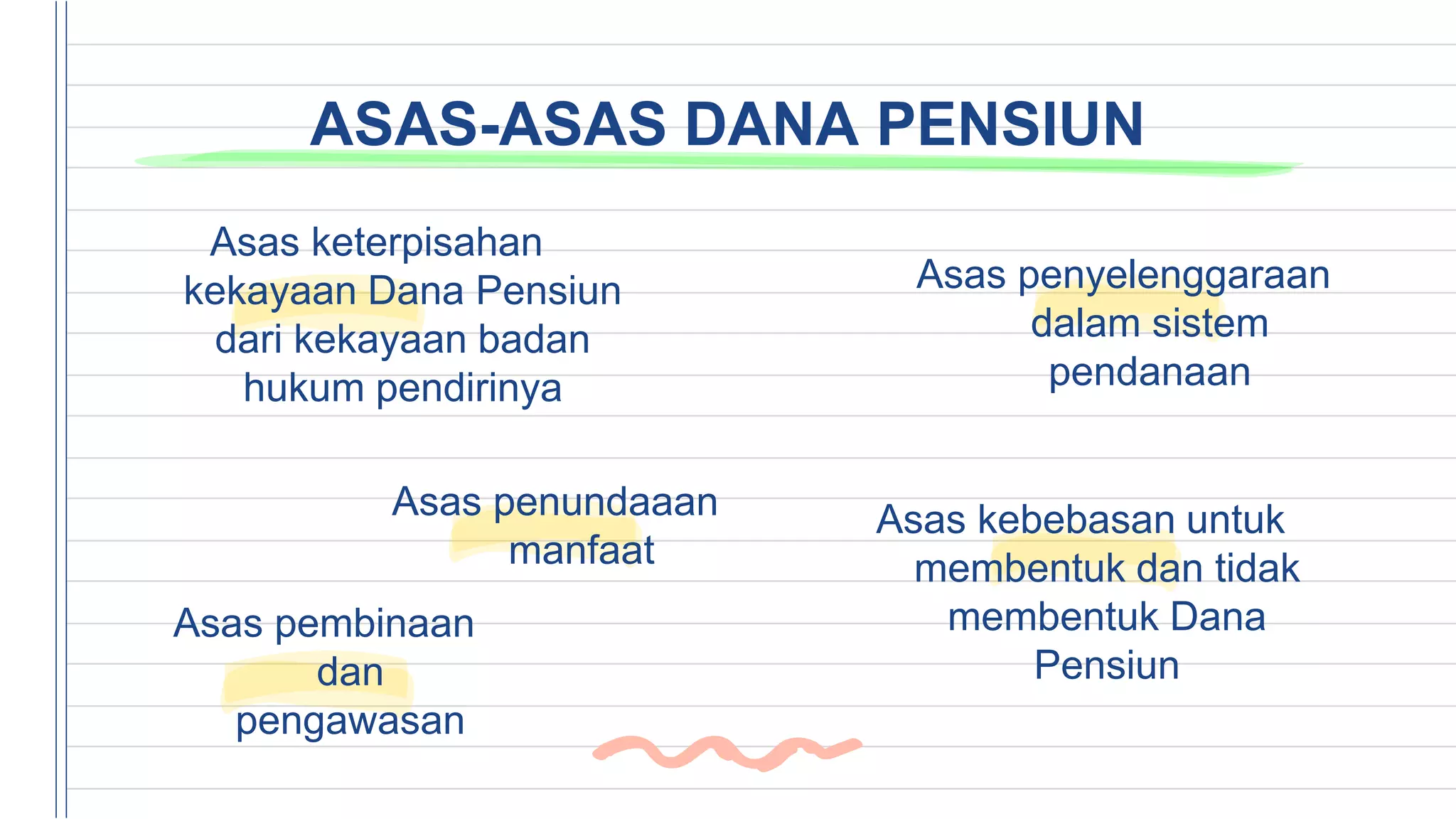 ASAS-ASAS DANA PENSIUN

Asas keterpisahan kekayaan Dana Pensiun dari kekayaan badan hukum pendirinya

Asas penyelenggaraan dalam sistem pendanaan

Asas penundaaan manfaat

Asas kebebasan untuk membentuk dan tidak membentuk Dana Pensiun

Asas pembinaan dan pengawasan